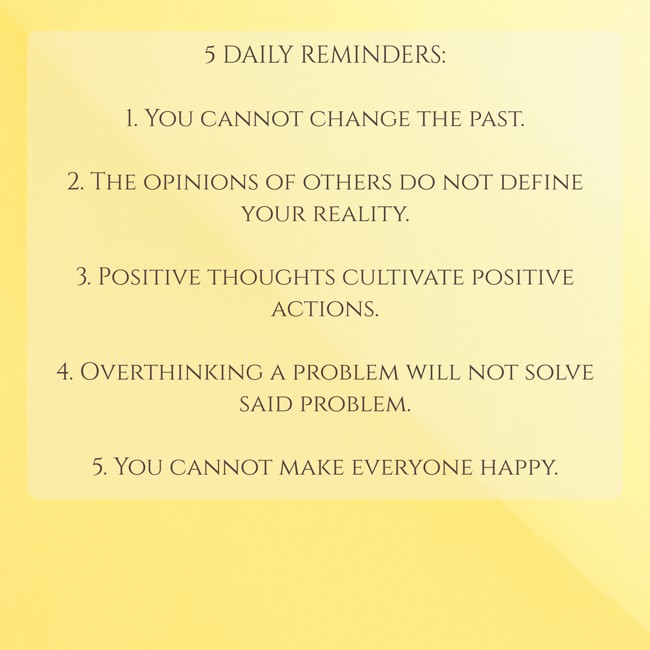 5 DAILY REMINDERS:

1. You cannot change the past.

2. The opinions of others do not define your reality.

3. Positive thoughts cultivate positive actions.

4. Overthinking a problem will not solve said problem.

5. You cannot make everyone happy.